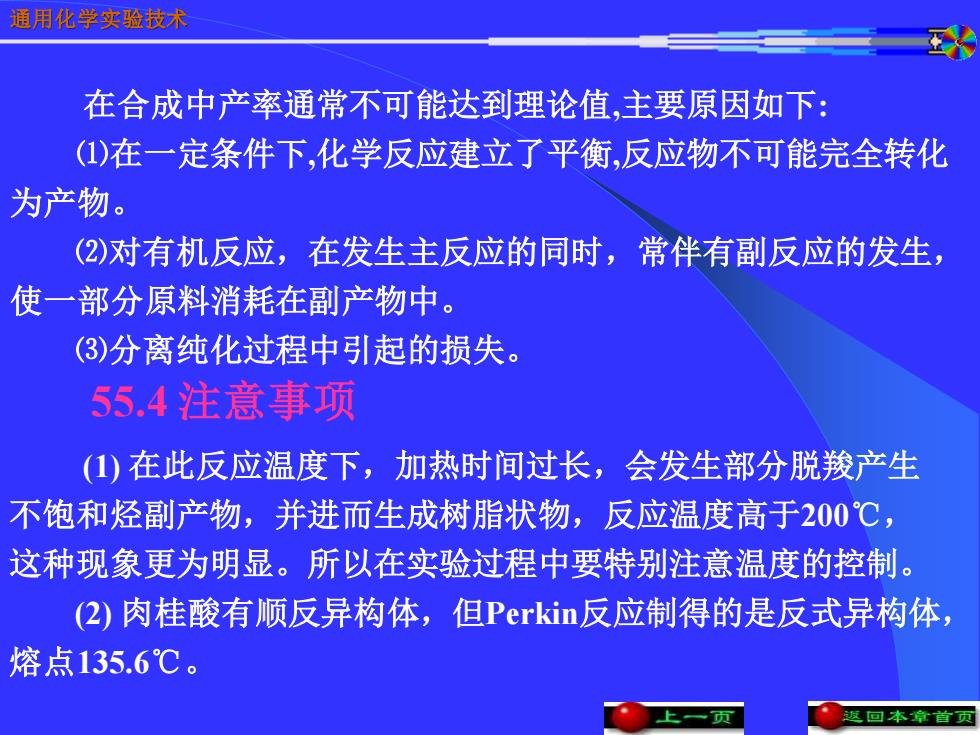 通用化学实验技术

在合成中产率通常不可能达到理论值,主要原因如下:

⑴在一定条件下,化学反应建立了平衡,反应物不可能完全转化为产物。

⑵对有机反应，在发生主反应的同时，常伴有副反应的发生，使一部分原料消耗在副产物中。

⑶分离纯化过程中引起的损失。

55.4 注意事项

(1) 在此反应温度下，加热时间过长，会发生部分脱羧产生不饱和烃副产物，并进而生成树脂状物，反应温度高于200℃，这种现象更为明显。所以在实验过程中要特别注意温度的控制。

(2) 肉桂酸有顺反异构体，但Perkin反应制得的是反式异构体，熔点135.6℃。

上一页

返回本章首页